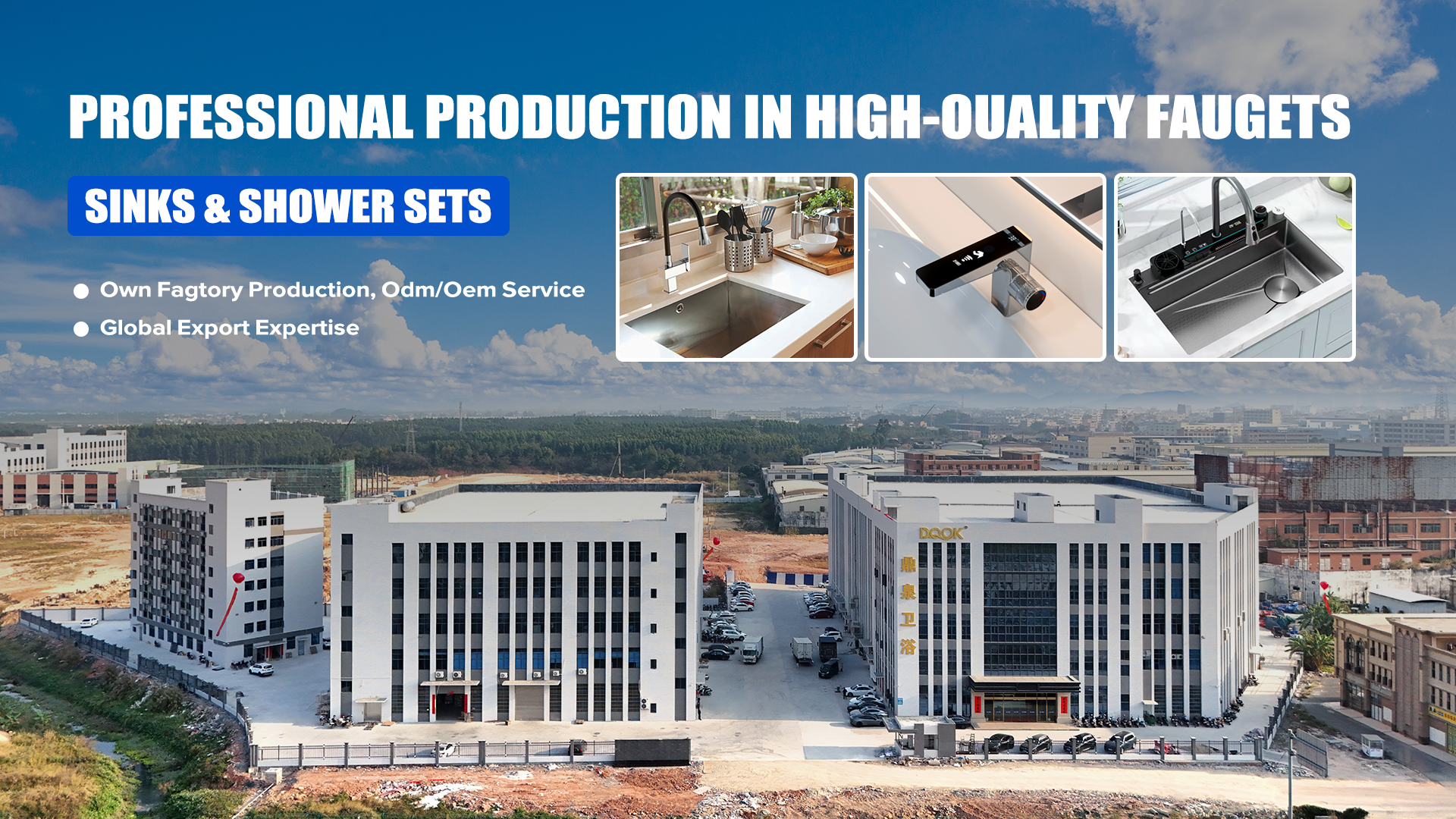 PROFESSIONAL PRODUCTION IN HIGH-OUALITY FAUGETS

SINKS & SHOWER SETS

● Own Fagtory Production, Odm/Oem Service

● Global Export Expertise

DQOK

鼎泉卫浴